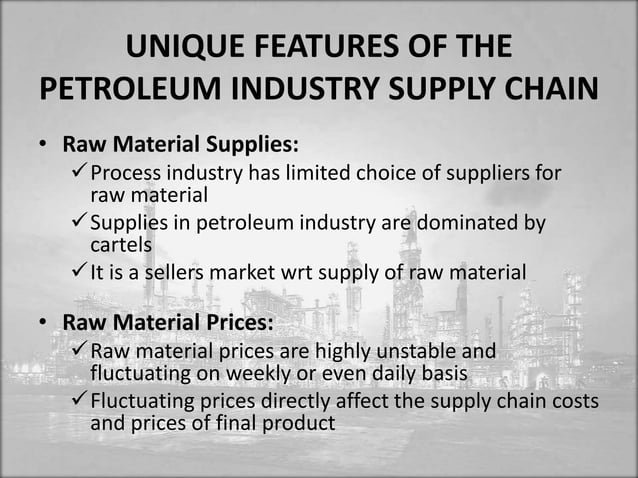 UNIQUE FEATURES OF THE PETROLEUM INDUSTRY SUPPLY CHAIN

• Raw Material Supplies:
✓ Process industry has limited choice of suppliers for raw material
✓ Supplies in petroleum industry are dominated by cartels
✓ It is a sellers market wrt supply of raw material

• Raw Material Prices:
✓ Raw material prices are highly unstable and fluctuating on weekly or even daily basis
✓ Fluctuating prices directly affect the supply chain costs and prices of final product